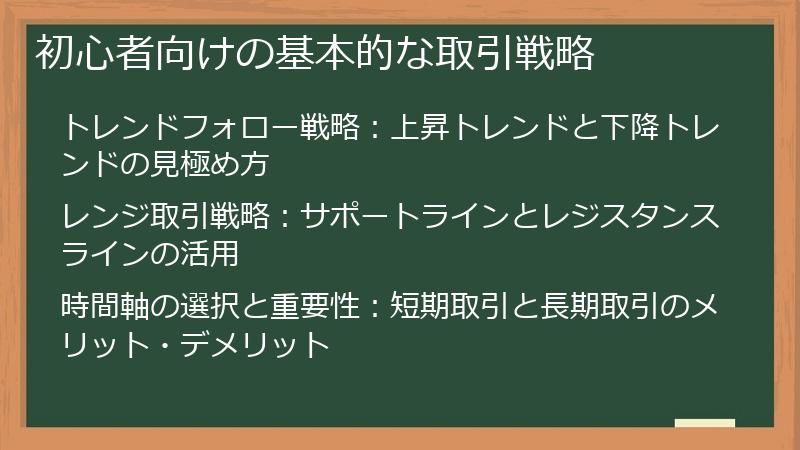 初心者向けの基本的な取引戦略

トレンドフォロー戦略：上昇トレンドと下降トレンドの見極め方

レンジ取引戦略：サポートラインとレジスタンスラインの活用

時間軸の選択と重要性：短期取引と長期取引のメリット・デメリット